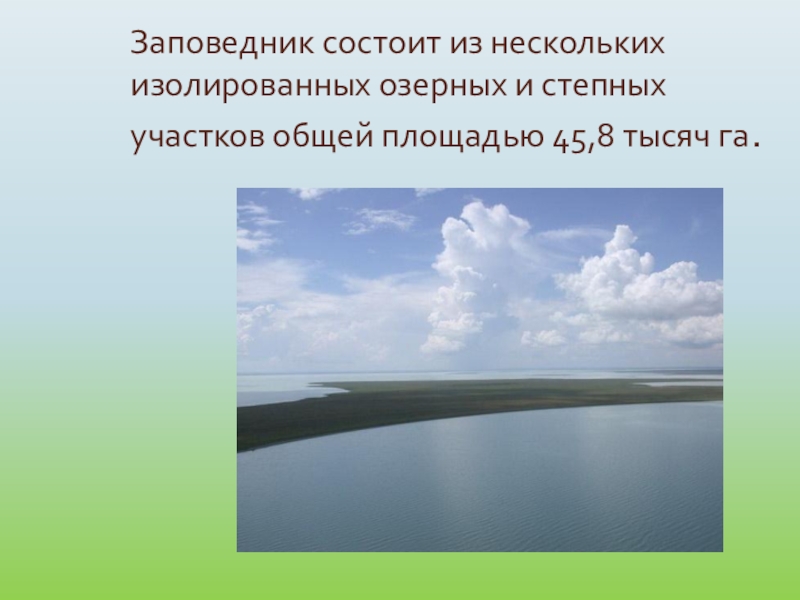 Заповедник состоит из нескольких изолированных озерных и степных участков общей площадью 45,8 тысяч га.